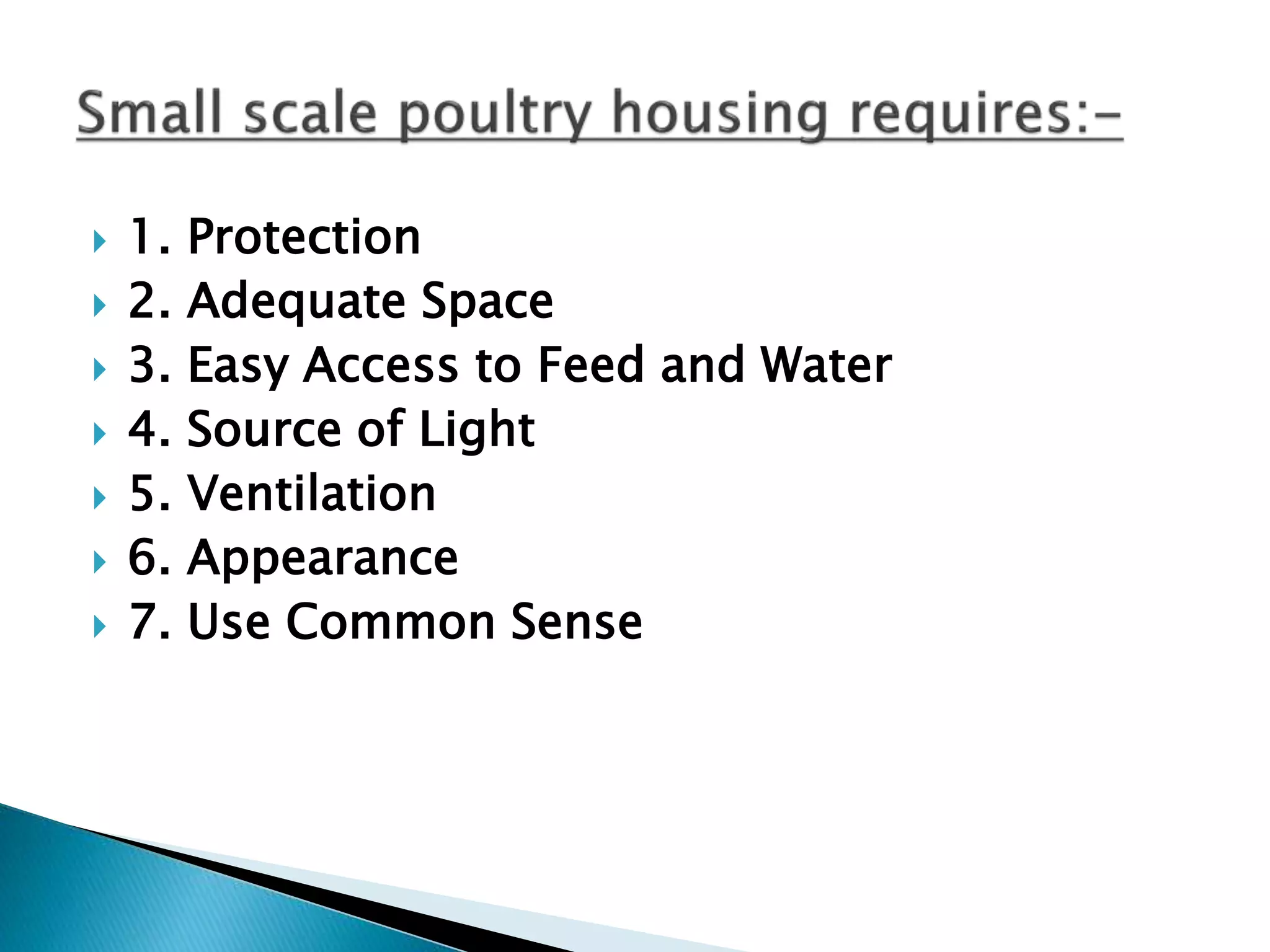 Small scale poultry housing requires:-

1. Protection
2. Adequate Space
3. Easy Access to Feed and Water
4. Source of Light
5. Ventilation
6. Appearance
7. Use Common Sense